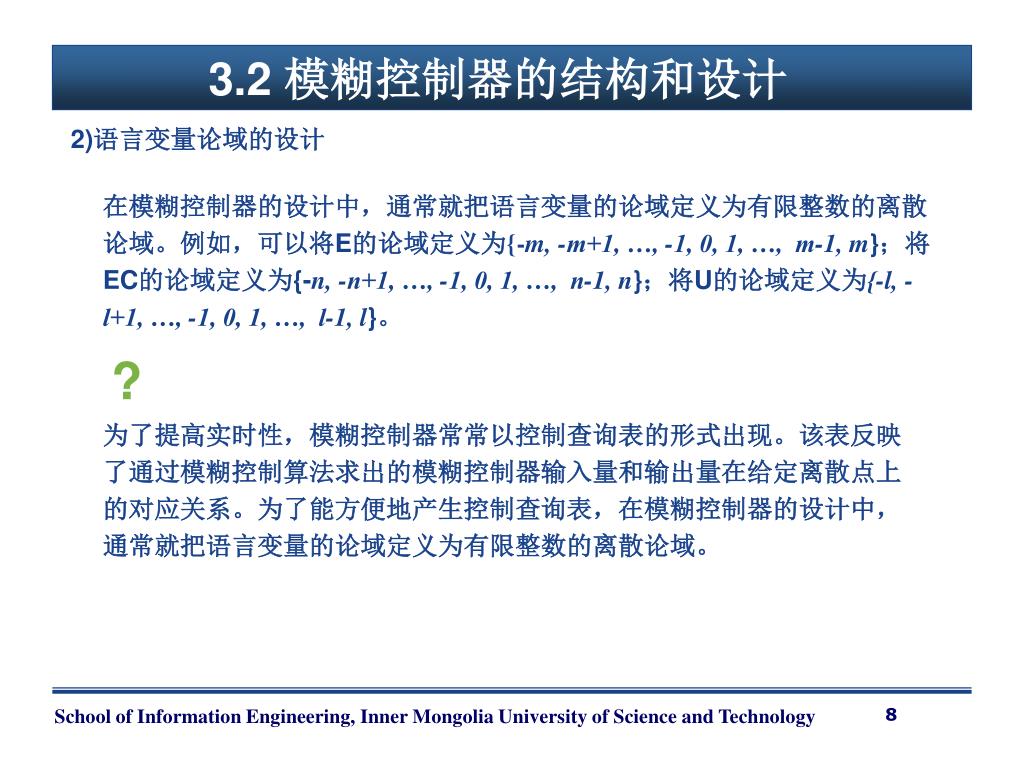 3.2 模糊控制器的结构和设计

2)语言变量论域的设计

在模糊控制器的设计中，通常就把语言变量的论域定义为有限整数的离散论域。例如，可以将E的论域定义为{-m, -m+1, …, -1, 0, 1, …, m-1, m}；将EC的论域定义为{-n, -n+1, …, -1, 0, 1, …, n-1, n}；将U的论域定义为{-l, -l+1, …, -1, 0, 1, …, l-1, l}。

?

为了提高实时性，模糊控制器常常以控制查询表的形式出现。该表反映了通过模糊控制算法求出的模糊控制器输入量和输出量在给定离散点上的对应关系。为了能方便地产生控制查询表，在模糊控制器的设计中，通常就把语言变量的论域定义为有限整数的离散论域。

School of Information Engineering, Inner Mongolia University of Science and Technology 8